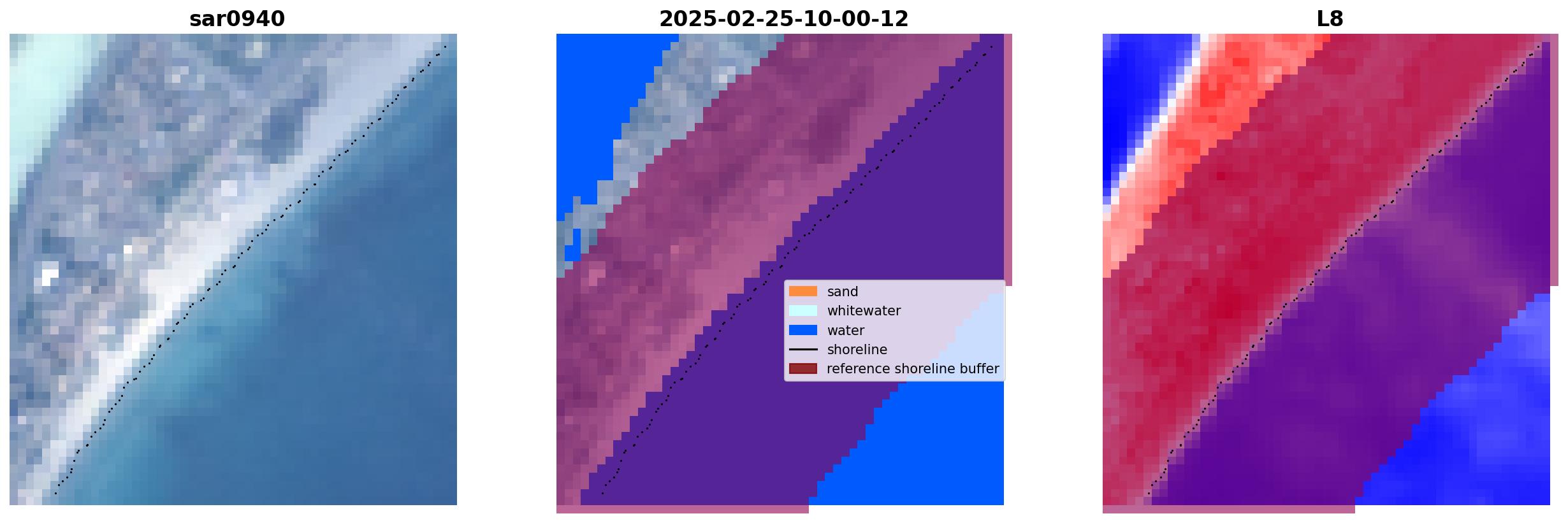 sar0940

2025-02-25-10-00-12

sand
whitewater
water
shoreline
reference shoreline buffer

L8